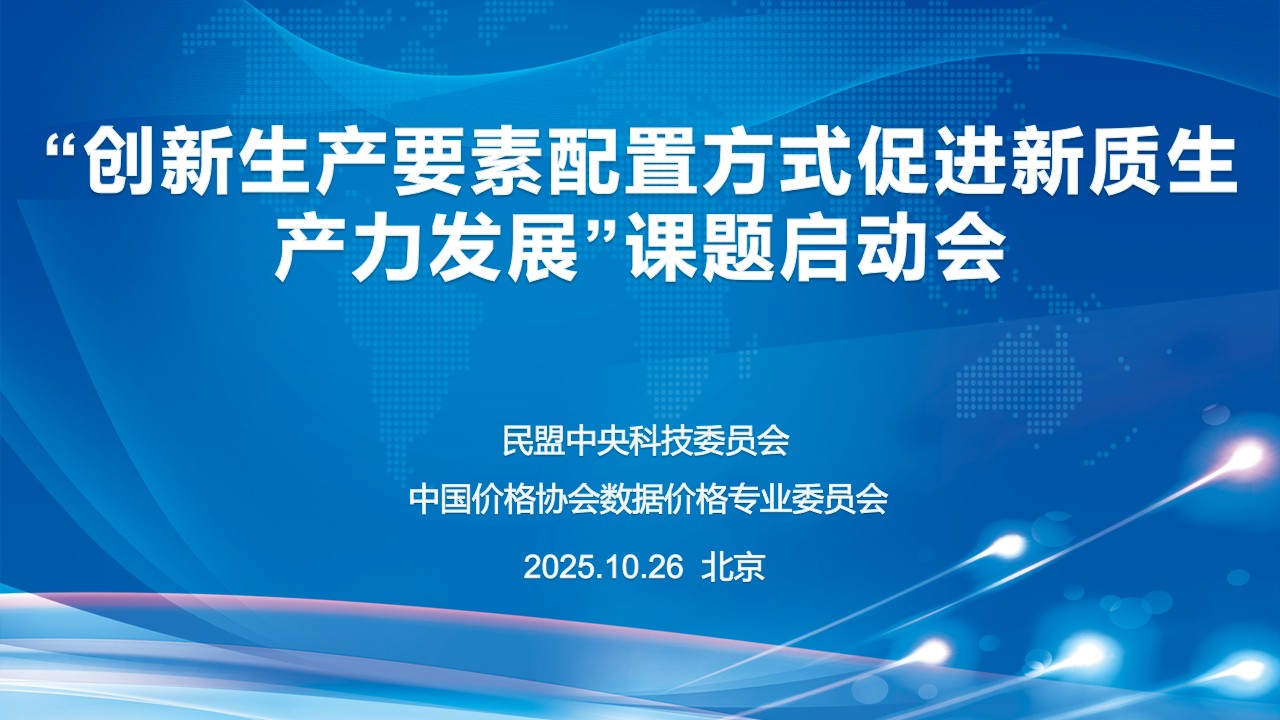 “创新生产要素配置方式促进新质生产力发展”课题启动会

民盟中央科技委员会

中国价格协会数据价格专业委员会

2025.10.26 北京